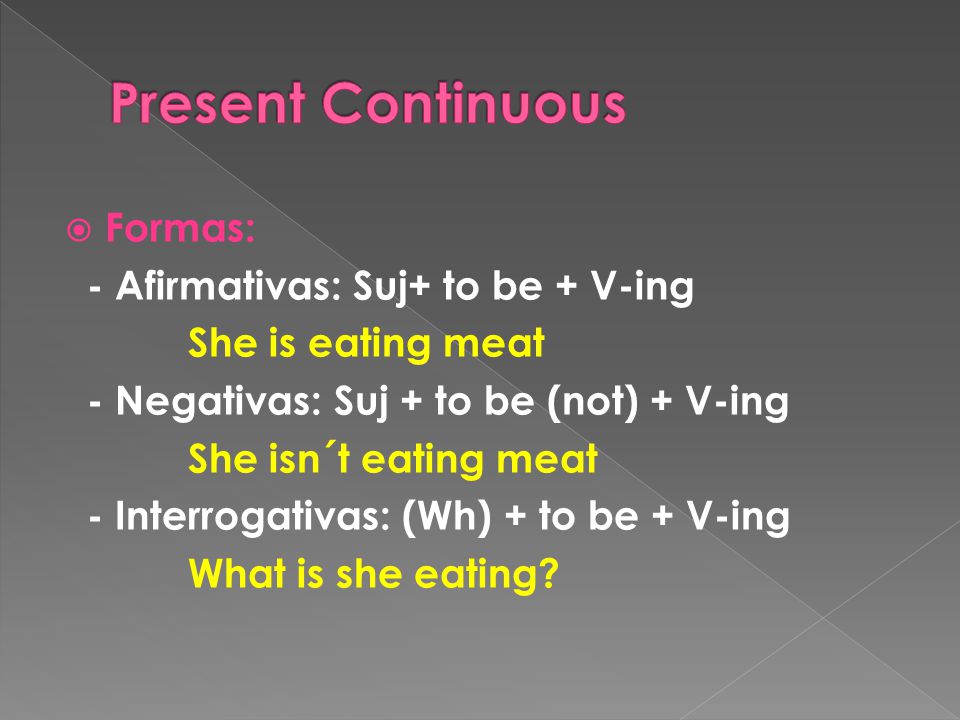 Present Continuous

Formas:

- Afirmativas: Suj+ to be + V-ing

She is eating meat

- Negativas: Suj + to be (not) + V-ing

She isn´t eating meat

- Interrogativas: (Wh) + to be + V-ing

What is she eating?